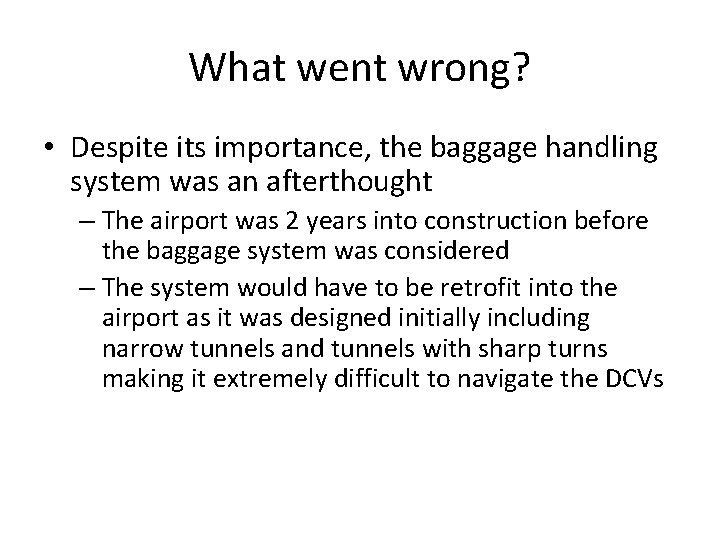 What went wrong?

• Despite its importance, the baggage handling system was an afterthought

– The airport was 2 years into construction before the baggage system was considered

– The system would have to be retrofit into the airport as it was designed initially including narrow tunnels and tunnels with sharp turns making it extremely difficult to navigate the DCVs